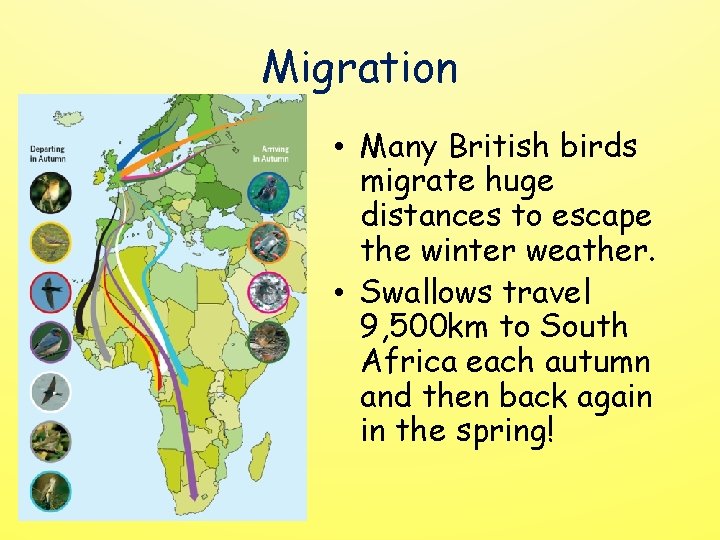 Migration

Departing in Autumn

Arriving in Autumn

• Many British birds migrate huge distances to escape the winter weather.

• Swallows travel 9,500km to South Africa each autumn and then back again in the spring!